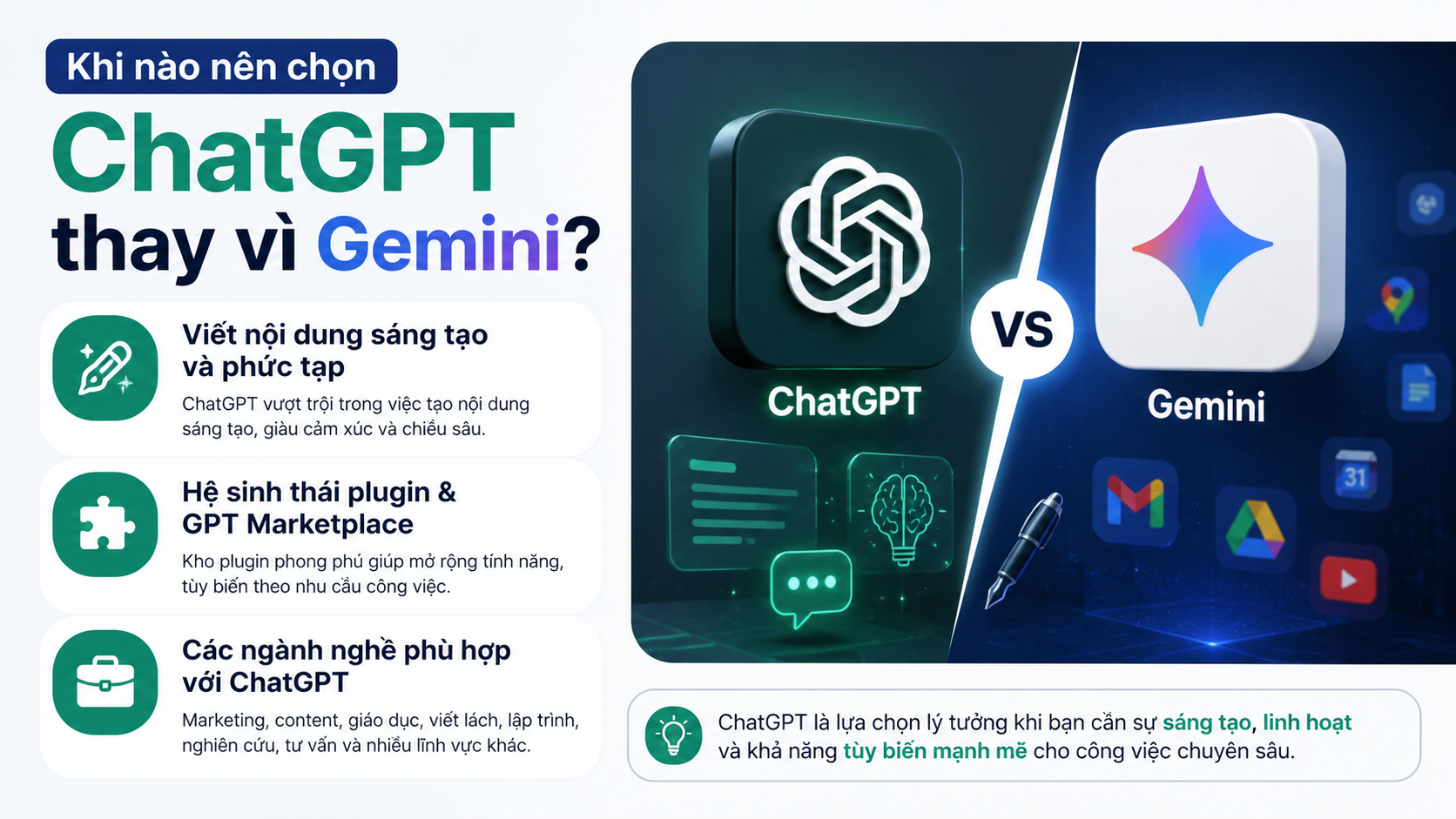 Khi nào nên chọn
ChatGPT
thay vì Gemini?

Viết nội dung sáng tạo và phức tạp
ChatGPT vượt trội trong việc tạo nội dung sáng tạo, giàu cảm xúc và chiều sâu.

Hệ sinh thái plugin & GPT Marketplace
Kho plugin phong phú giúp mở rộng tính năng, tùy biến theo nhu cầu công việc.

Các ngành nghề phù hợp với ChatGPT
Marketing, content, giáo dục, viết lách, lập trình, nghiên cứu, tư vấn và nhiều lĩnh vực khác.

ChatGPT
VS
Gemini
31

ChatGPT là lựa chọn lý tưởng khi bạn cần sự sáng tạo, linh hoạt và khả năng tùy biến mạnh mẽ cho công việc chuyên sâu.